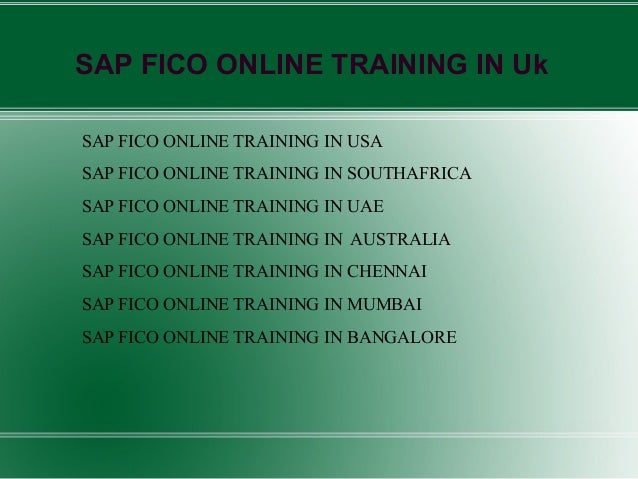 SAP FICO ONLINE TRAINING IN Uk

SAP FICO ONLINE TRAINING IN USA

SAP FICO ONLINE TRAINING IN SOUTHAFRICA

SAP FICO ONLINE TRAINING IN UAE

SAP FICO ONLINE TRAINING IN AUSTRALIA

SAP FICO ONLINE TRAINING IN CHENNAI

SAP FICO ONLINE TRAINING IN MUMBAI

SAP FICO ONLINE TRAINING IN BANGALORE